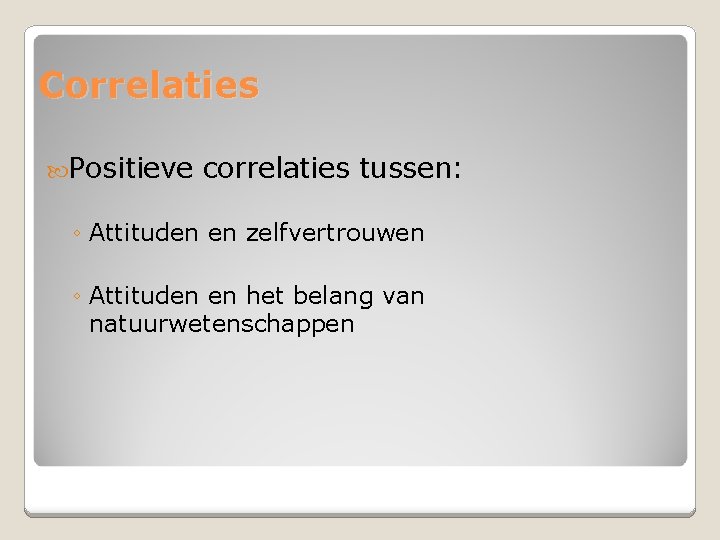 Correlaties

Positieve correlaties tussen:

◦ Attituden en zelfvertrouwen

◦ Attituden en het belang van natuurwetenschappen